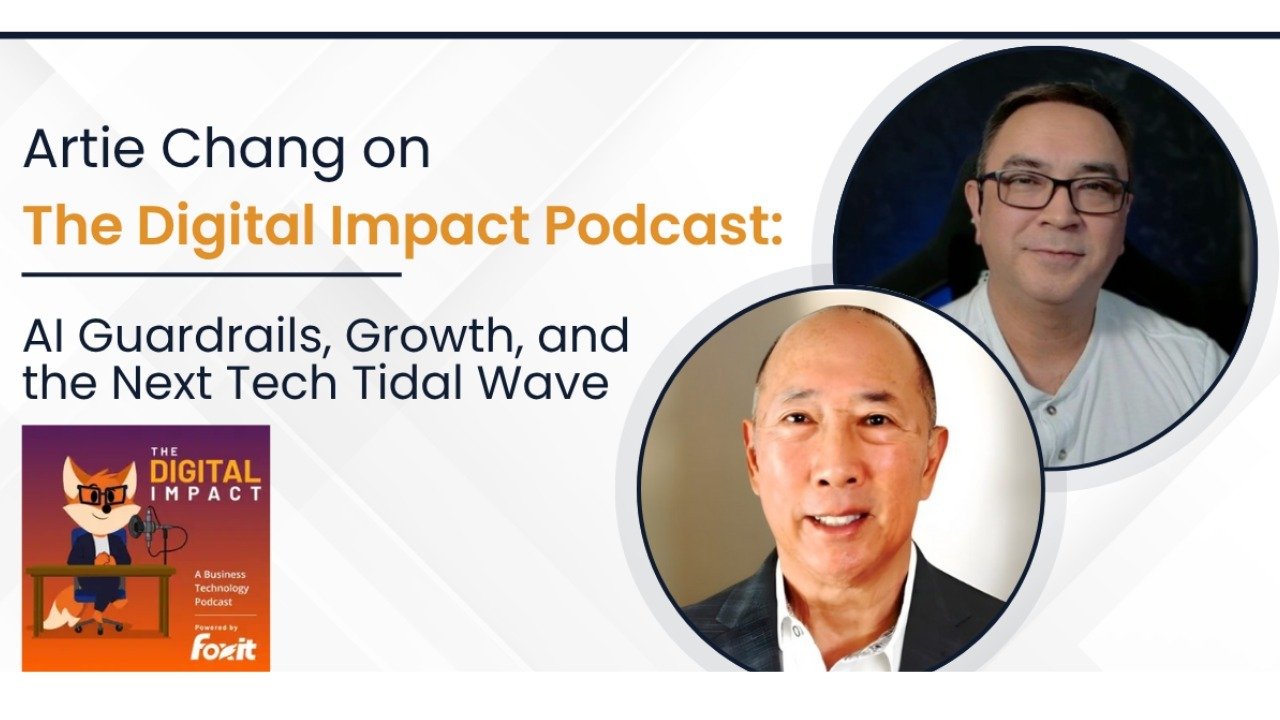 Artie Chang on
The Digital Impact Podcast:

AI Guardrails, Growth, and the Next Tech Tidal Wave

THE DIGITAL IMPACT

A Business Technology Podcast

Powered by Foxit